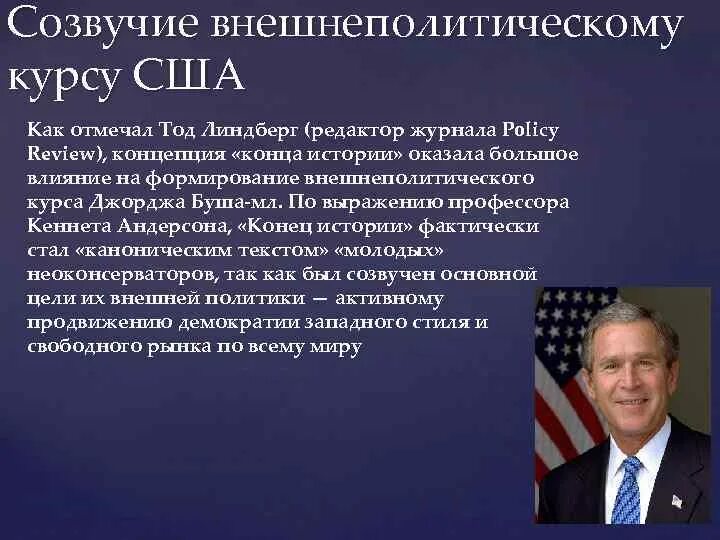 Созвучие внешнеполитическому курсу США

Как отмечал Тод Линдберг (редактор журнала Policy Review), концепция «конца истории» оказала большое влияние на формирование внешнеполитического курса Джорджа Буша-мл. По выражению профессора Кеннета Андерсона, «Конец истории» фактически стал «каноническим текстом» «молодых» неоконсерваторов, так как был созвучен основной цели их внешней политики — активному продвижению демократии западного стиля и свободного рынка по всему миру